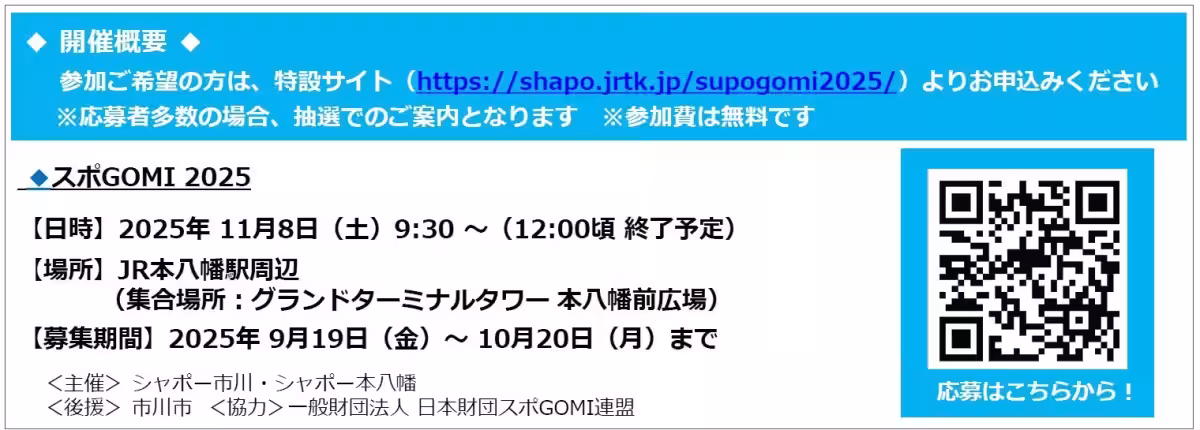 ◆ 開催概要 ◆
参加ご希望の方は、特設サイト（https://shapo.jrtk.jp/supogomi2025/）よりお申込みください
※応募者多数の場合、抽選でのご案内となります　※参加費は無料です

◆スポGOMI 2025

【日時】2025年 11月8日（土）9:30 ～（12:00頃 終了予定）
【場所】JR本八幡駅周辺
（集合場所：グランドターミナルタワー 本八幡前広場）
【募集期間】2025年 9月19日（金）～ 10月20日（月）まで

＜主催＞ シャポー市川・シャポー本八幡
＜後援＞ 市川市　＜協力＞一般財団法人 日本財団スポGOMI連盟

応募はこちらから！